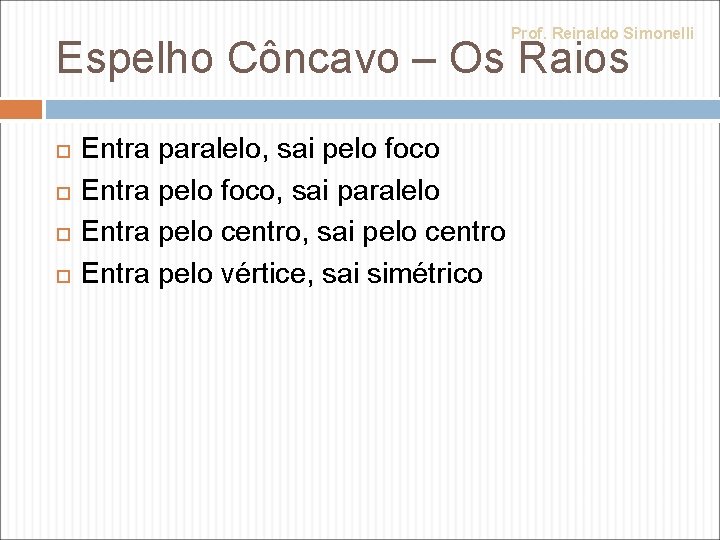 Prof. Reinaldo Simonelli

Espelho Côncavo – Os Raios

Entra paralelo, sai pelo foco
Entra pelo foco, sai paralelo
Entra pelo centro, sai pelo centro
Entra pelo vértice, sai simétrico